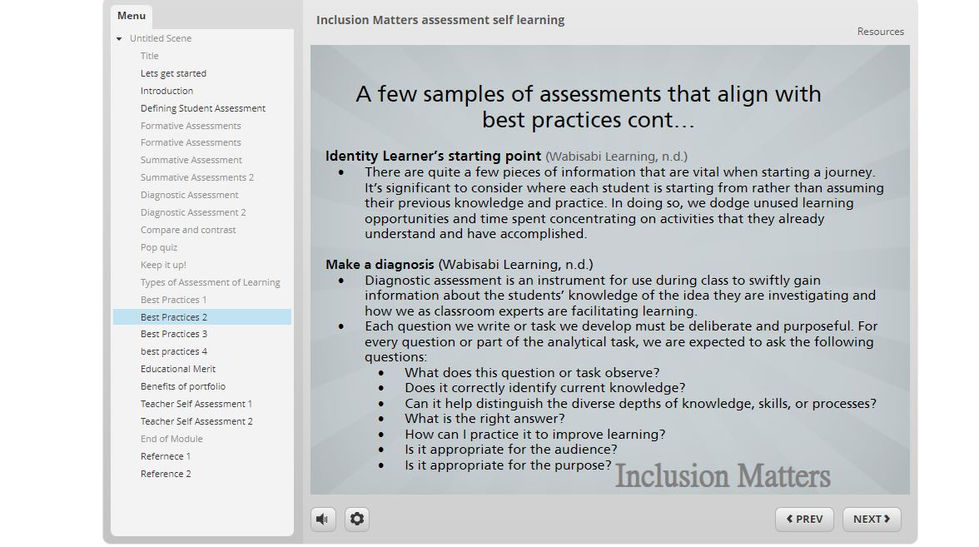 Menu

Untitled Scene
Title
Lets get started
Introduction
Defining Student Assessment
Formative Assessments
Formative Assessments
Summative Assessment
Summative Assessments 2
Diagnostic Assessment
Diagnostic Assessment 2
Compare and contrast
Pop quiz
Keep it up!
Types of Assessment of Learning
Best Practices 1
Best Practices 2
Best Practices 3
best practices 4
Educational Merit
Benefits of portfolio
Teacher Self Assessment 1
Teacher Self Assessment 2
End of Module
Refernece 1
Reference 2

Inclusion Matters assessment self learning

Resources

A few samples of assessments that align with best practices cont…

**Identity Learner's starting point** (Wabisabi Learning, n.d.)
• There are quite a few pieces of information that are vital when starting a journey. It's significant to consider where each student is starting from rather than assuming their previous knowledge and practice. In doing so, we dodge unused learning opportunities and time spent concentrating on activities that they already understand and have accomplished.

**Make a diagnosis** (Wabisabi Learning, n.d.)
• Diagnostic assessment is an instrument for use during class to swiftly gain information about the students' knowledge of the idea they are investigating and how we as classroom experts are facilitating learning.
• Each question we write or task we develop must be deliberate and purposeful. For every question or part of the analytical task, we are expected to ask the following questions:
  • What does this question or task observe?
  • Does it correctly identify current knowledge?
  • Can it help distinguish the diverse depths of knowledge, skills, or processes?
  • What is the right answer?
  • How can I practice it to improve learning?
  • Is it appropriate for the audience?
  • Is it appropriate for the purpose?

Inclusion Matters

PREV
NEXT